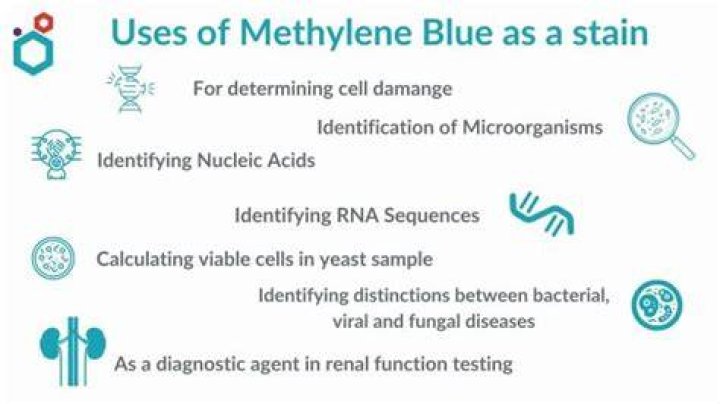 Uses of Methylene Blue as a stain

For determining cell damange

Identification of Microorganisms

Identifying Nucleic Acids

Identifying RNA Sequences

Calculating viable cells in yeast sample

Identifying distinctions between bacterial, viral and fungal diseases

As a diagnostic agent in renal function testing